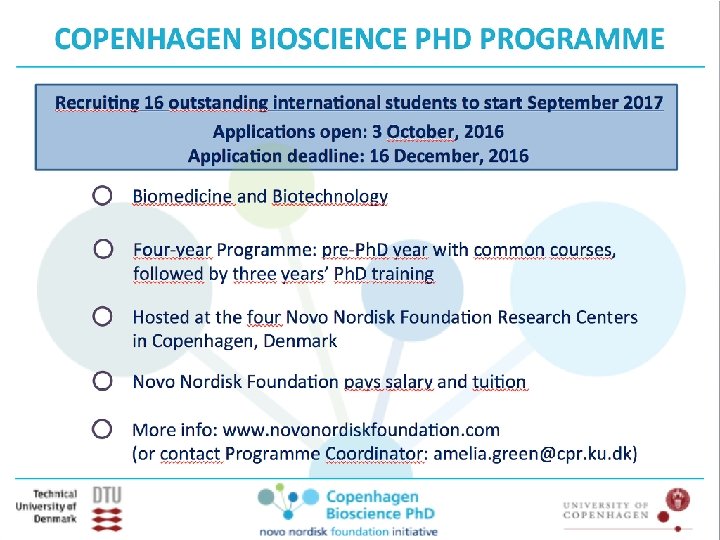 COPENHAGEN BIOSCIENCE PHD PROGRAMME

Recruiting 16 outstanding international students to start September 2017
Applications open: 3 October, 2016
Application deadline: 16 December, 2016

Biomedicine and Biotechnology

Four-year Programme: pre-PhD year with common courses, followed by three years' PhD training

Hosted at the four Novo Nordisk Foundation Research Centers in Copenhagen, Denmark

Novo Nordisk Foundation pays salary and tuition

More info: www.novonordiskfoundation.com (or contact Programme Coordinator: amelia.green@cpr.ku.dk)

Technical University of Denmark DTU

Copenhagen Bioscience PhD
novo nordisk foundation initiative

UNIVERSITY OF COPENHAGEN